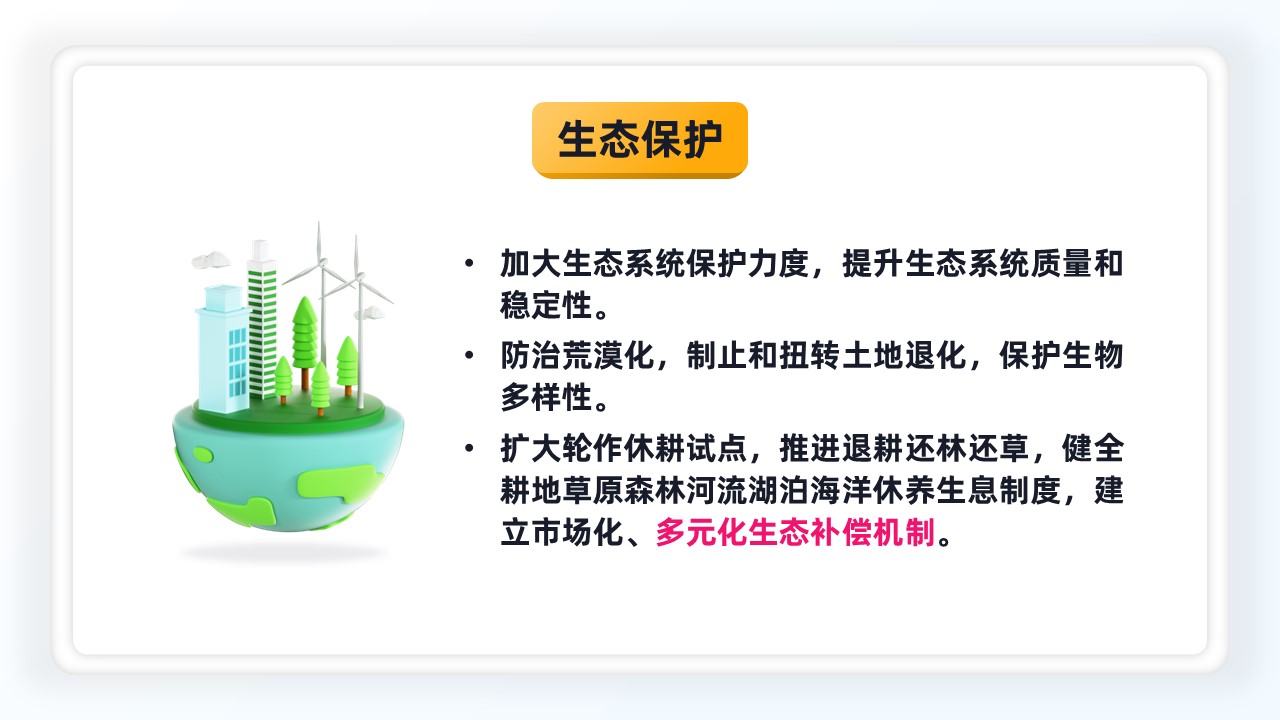 生态保护

• 加大生态系统保护力度，提升生态系统质量和稳定性。
• 防治荒漠化，制止和扭转土地退化，保护生物多样性。
• 扩大轮作休耕试点，推进退耕还林还草，健全耕地草原森林河流湖泊海洋休养生息制度，建立市场化、多元化生态补偿机制。